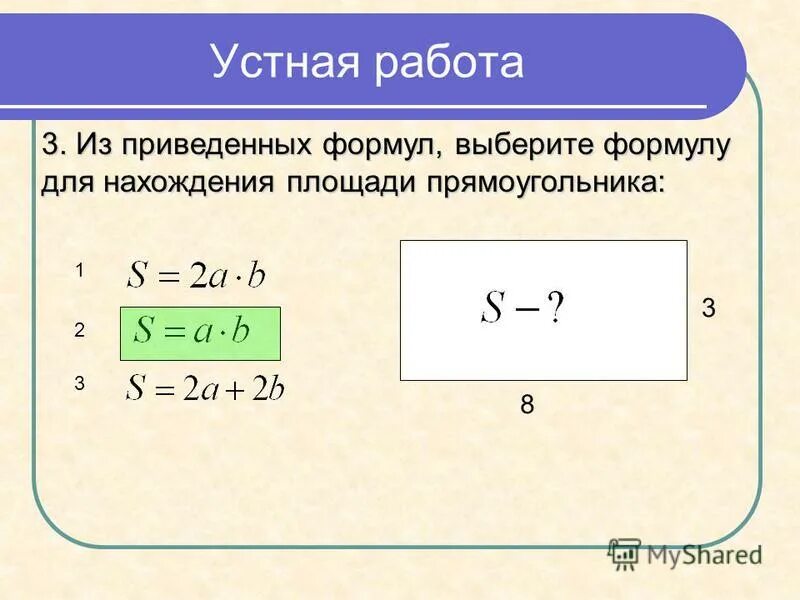 Устная работа

3. Из приведенных формул, выберите формулу для нахождения площади прямоугольника:

1 $S = 2a \cdot b$

2 $S = a \cdot b$

3 $S = 2a + 2b$

$S - ?$

3

8

MyShared